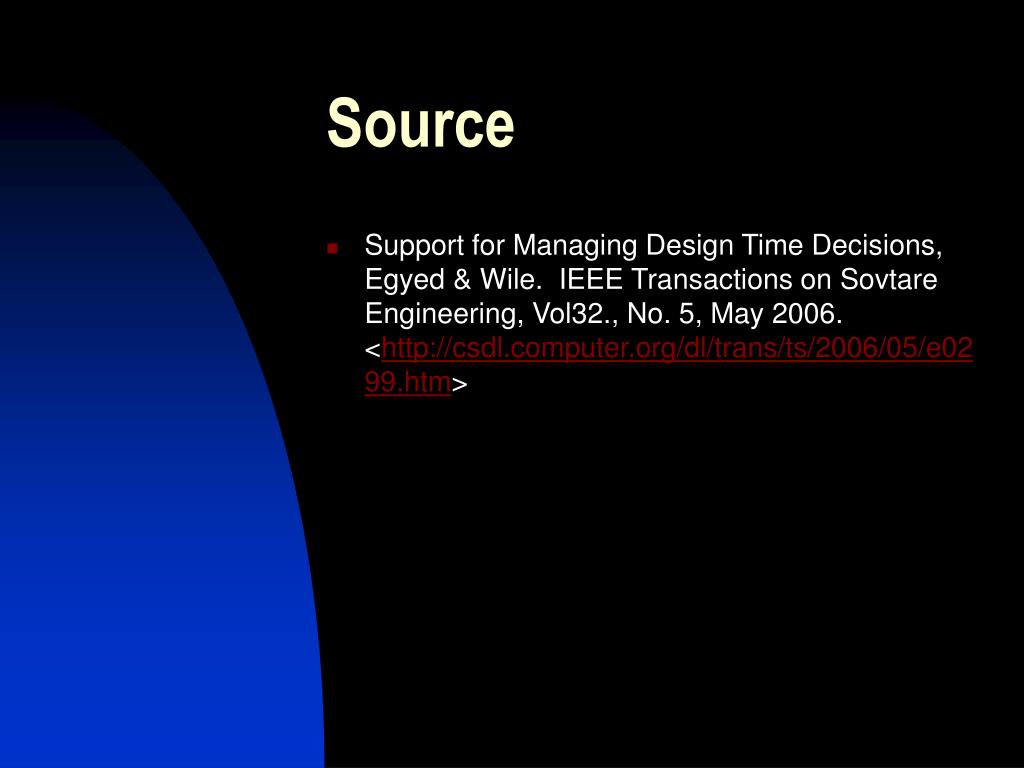 Source

Support for Managing Design Time Decisions, Egyed & Wile.  IEEE Transactions on Sovtare Engineering, Vol32., No. 5, May 2006. <http://csdl.computer.org/dl/trans/ts/2006/05/e0299.htm>